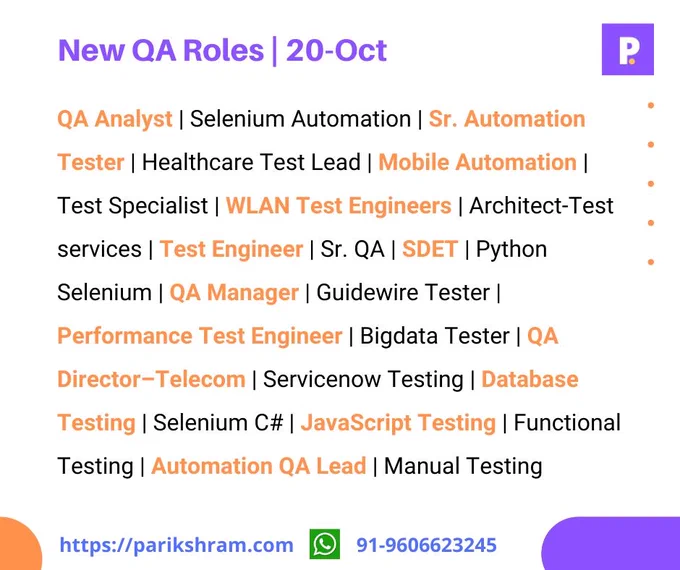 New QA Roles | 20-Oct

P.

QA Analyst | Selenium Automation | Sr. Automation Tester | Healthcare Test Lead | Mobile Automation | Test Specialist | WLAN Test Engineers | Architect-Test services | Test Engineer | Sr. QA | SDET | Python Selenium | QA Manager | Guidewire Tester | Performance Test Engineer | Bigdata Tester | QA Director–Telecom | Servicenow Testing | Database Testing | Selenium C# | JavaScript Testing | Functional Testing | Automation QA Lead | Manual Testing

https://parikshram.com 91-9606623245